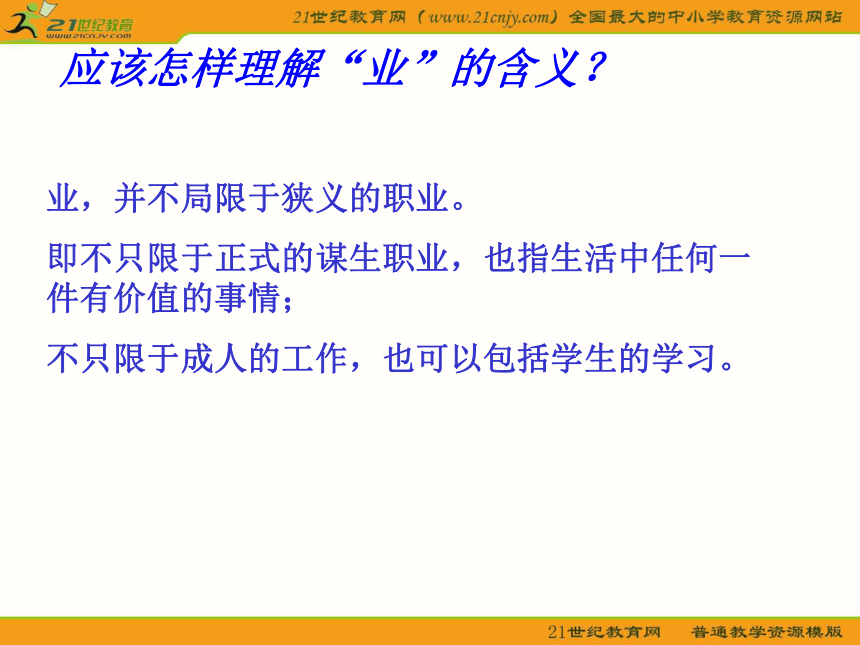 21世纪教育
www.21cnjy.com

21世纪教育网（www.21cnjy.com）全国最大的中小学教育资源网站

应该怎样理解“业”的含义？

业，并不局限于狭义的职业。

即不只限于正式的谋生职业，也指生活中任何一件有价值的事情；

不只限于成人的工作，也可以包括学生的学习。

21世纪教育网 普通教学资源模版